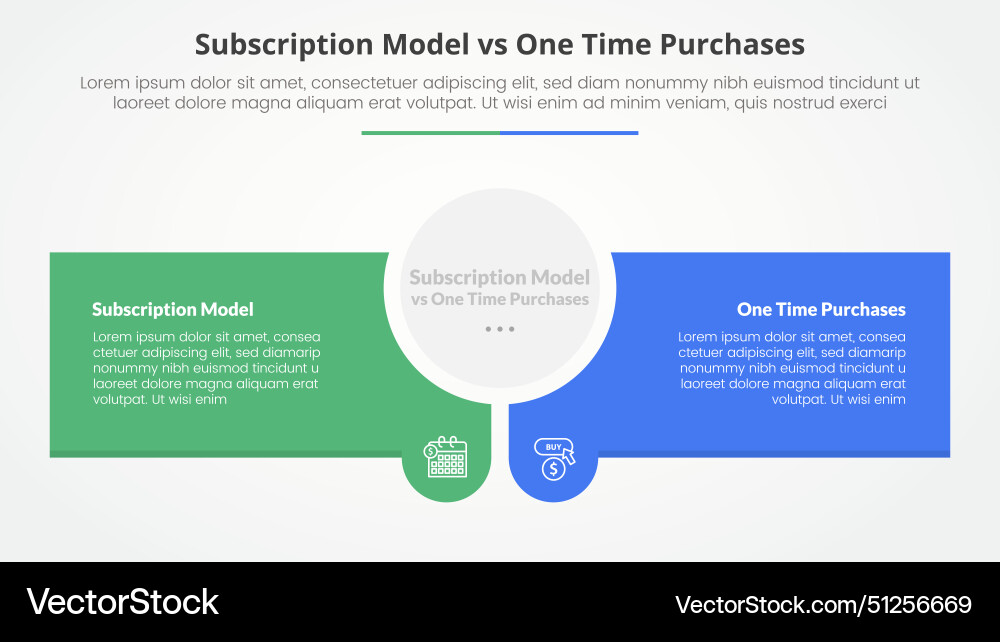 Subscription Model vs One Time Purchases

Lorem ipsum dolor sit amet, consectetuer adipiscing elit, sed diam nonummy nibh euismod tincidunt ut laoreet dolore magna aliquam erat volutpat. Ut wisi enim ad minim veniam, quis nostrud exerci

Subscription Model vs One Time Purchases

...

Subscription Model

Lorem ipsum dolor sit amet, consea ctetuer adipiscing elit, sed diamarip nonummy nibh euismod tincidunt u laoreet dolore magna aliquam erat volutpat. Ut wisi enim

One Time Purchases

Lorem ipsum dolor sit amet, consea ctetuer adipiscing elit, sed diamarip nonummy nibh euismod tincidunt u laoreet dolore magna aliquam erat volutpat. Ut wisi enim

BUY

VectorStock

VectorStock.com/51256669